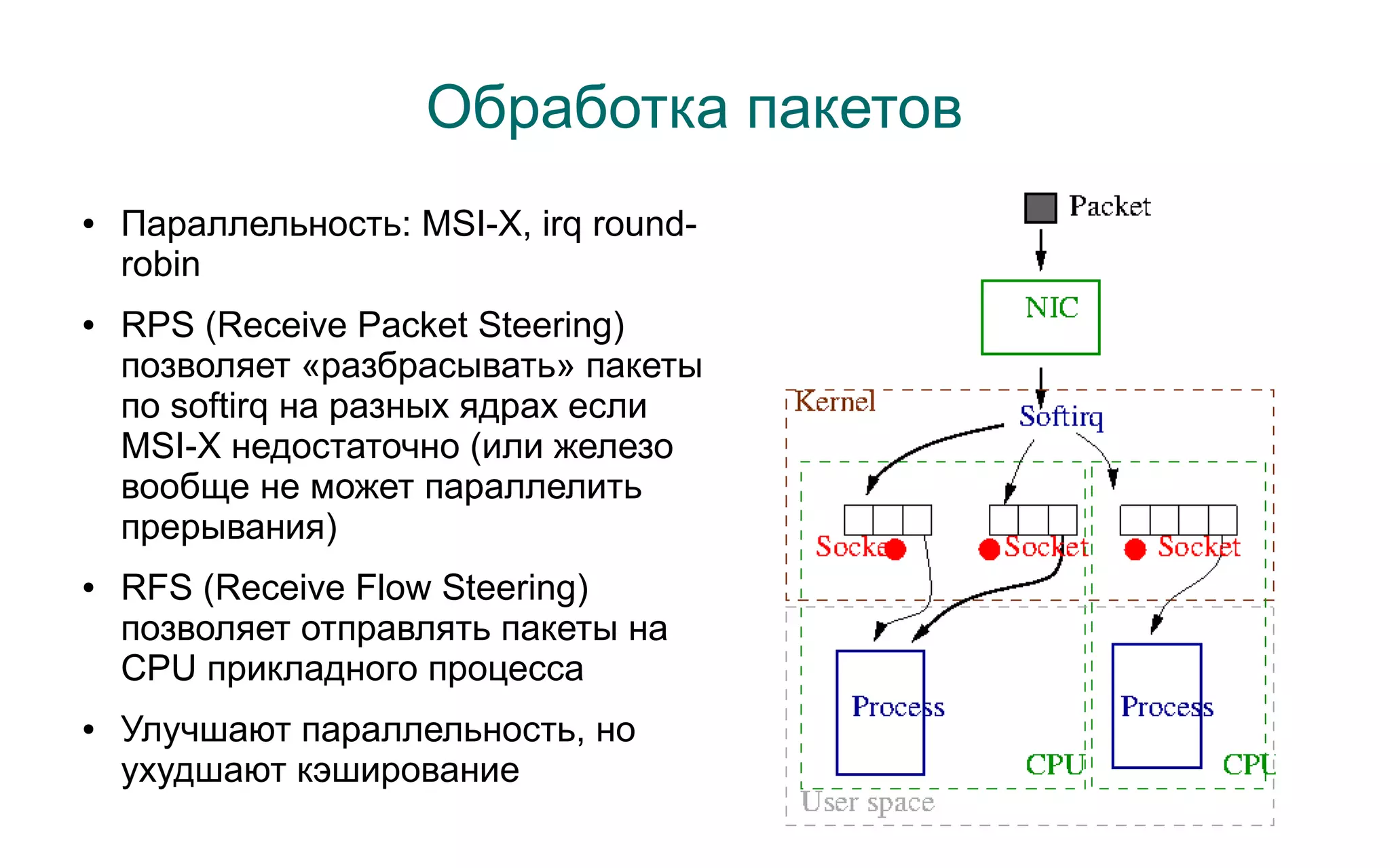 Обработка пакетов

• Параллельность: MSI-X, irq round-robin

• RPS (Receive Packet Steering) позволяет «разбрасывать» пакеты по softirq на разных ядрах если MSI-X недостаточно (или железо вообще не может параллелить прерывания)

• RFS (Receive Flow Steering) позволяет отправлять пакеты на CPU прикладного процесса

• Улучшают параллельность, но ухудшают кэширование

Packet

NIC

Kernel

Softirq

Socket

Socket

Socket

Process

Process

CPU

CPU

User space